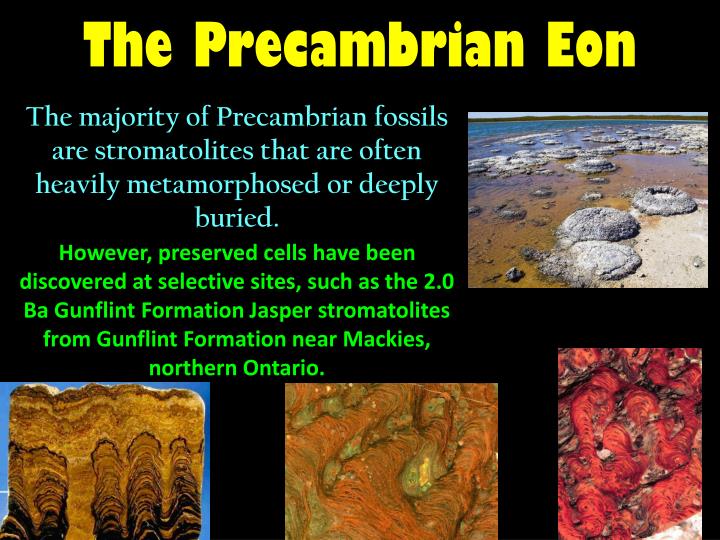 The Precambrian Eon

The majority of Precambrian fossils are stromatolites that are often heavily metamorphosed or deeply buried.

However, preserved cells have been discovered at selective sites, such as the 2.0 Ba Gunflint Formation Jasper stromatolites from Gunflint Formation near Mackies, northern Ontario.